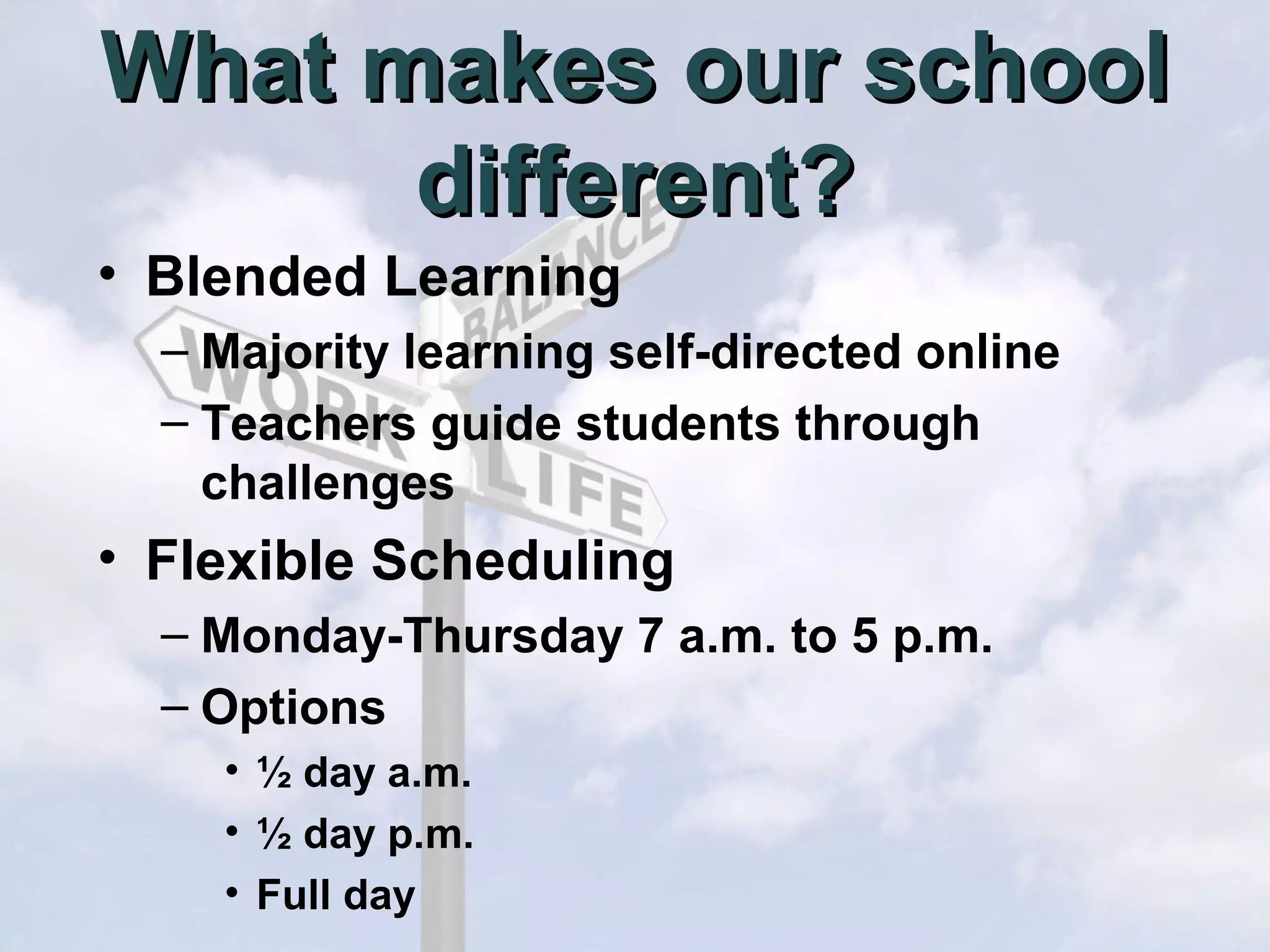 What makes our school different?

• Blended Learning
– Majority learning self-directed online
– Teachers guide students through challenges
• Flexible Scheduling
– Monday-Thursday 7 a.m. to 5 p.m.
– Options
• ½ day a.m.
• ½ day p.m.
• Full day

BALANCE
WORK
LIFE